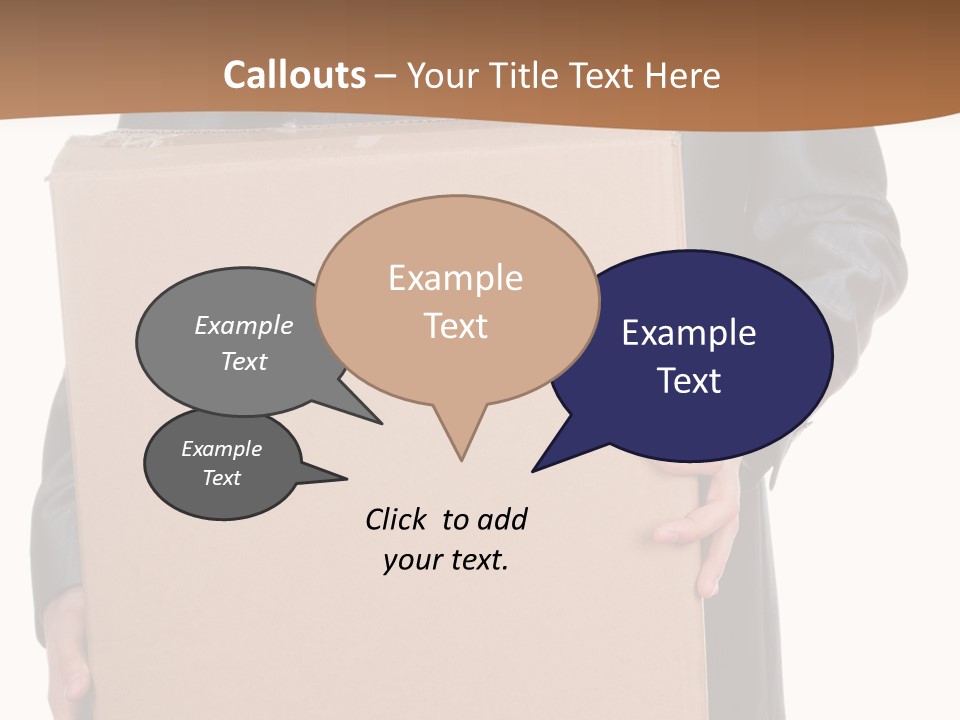 Callouts – Your Title Text Here

Example Text

Example Text

Example Text

Example Text

Click to add your text.